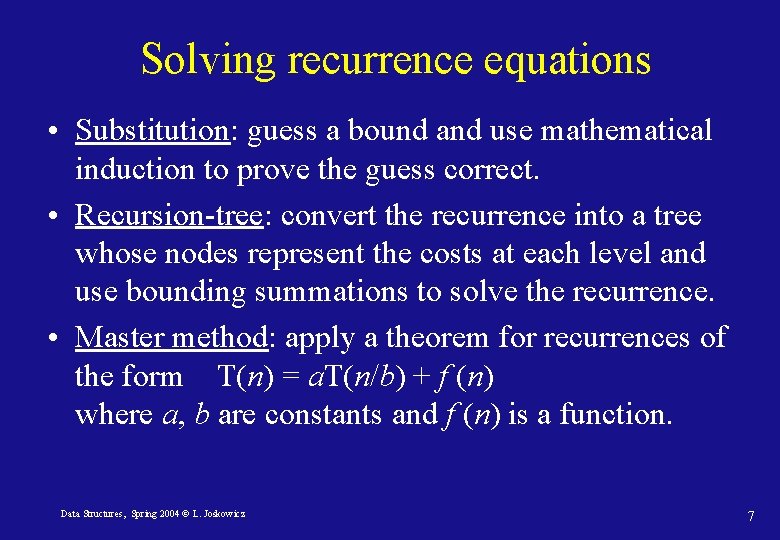 Solving recurrence equations

• Substitution: guess a bound and use mathematical induction to prove the guess correct.

• Recursion-tree: convert the recurrence into a tree whose nodes represent the costs at each level and use bounding summations to solve the recurrence.

• Master method: apply a theorem for recurrences of the form $T(n) = aT(n/b) + f(n)$
where $a$, $b$ are constants and $f(n)$ is a function.

Data Structures, Spring 2004 © L. Joskowicz

7